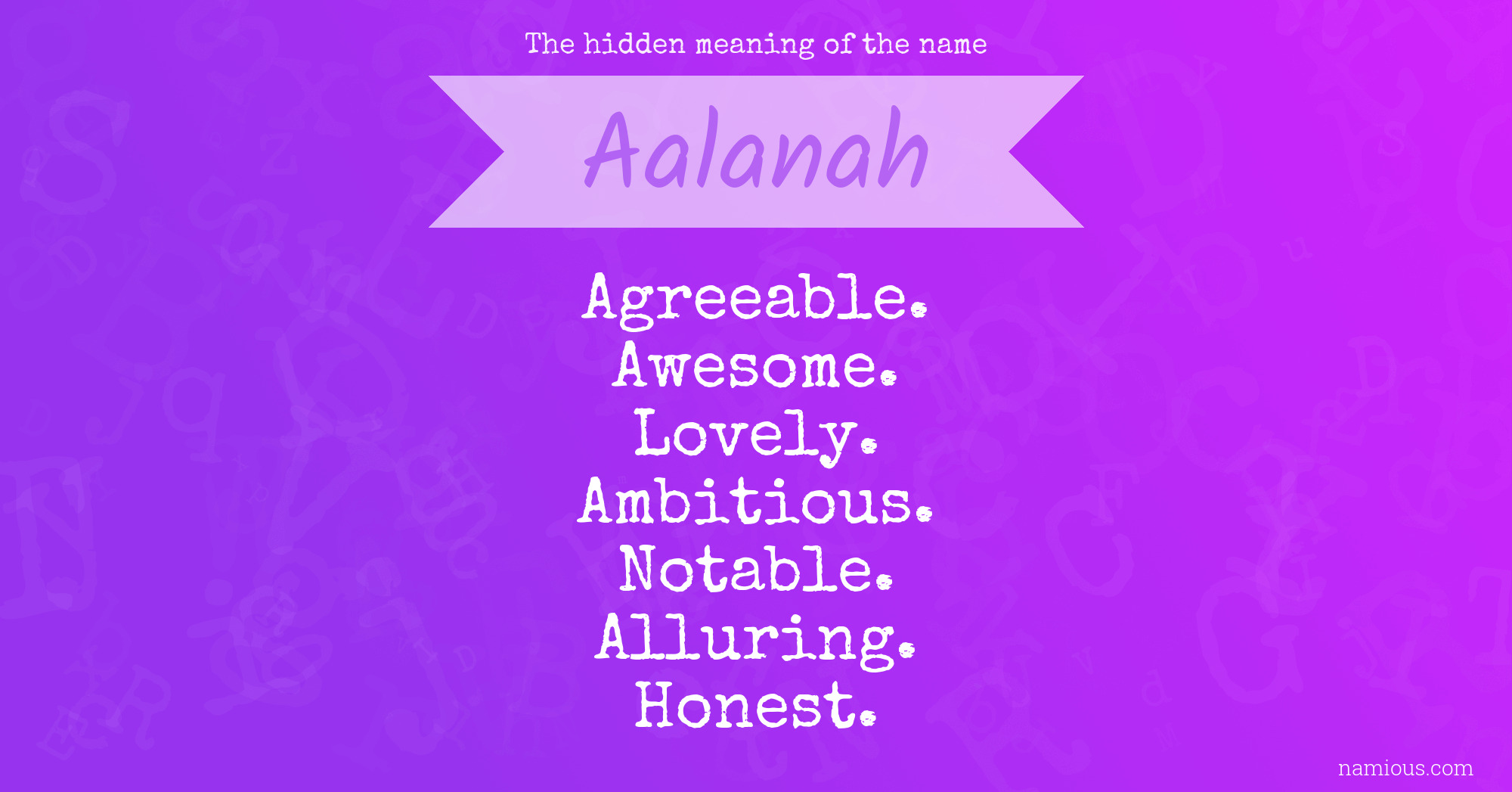 The hidden meaning of the name

Aalanah

Agreeable.
Awesome.
Lovely.
Ambitious.
Notable.
Alluring.
Honest.

namious.com